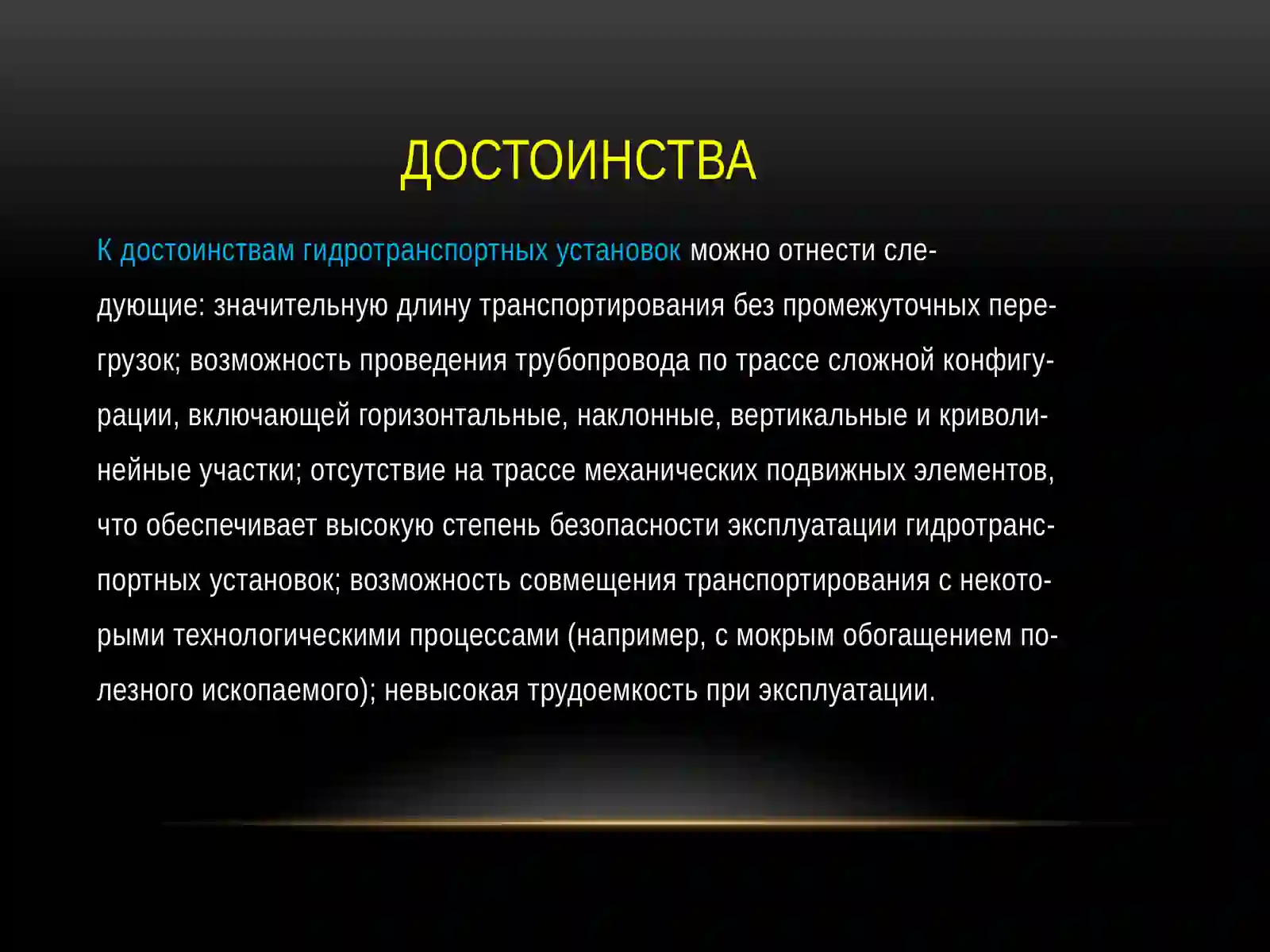 ДОСТОИНСТВА

К достоинствам гидротранспортных установок можно отнести следующие: значительную длину транспортирования без промежуточных перегрузок; возможность проведения трубопровода по трассе сложной конфигурации, включающей горизонтальные, наклонные, вертикальные и криволинейные участки; отсутствие на трассе механических подвижных элементов, что обеспечивает высокую степень безопасности эксплуатации гидротранспортных установок; возможность совмещения транспортирования с некоторыми технологическими процессами (например, с мокрым обогащением полезного ископаемого); невысокая трудоемкость при эксплуатации.